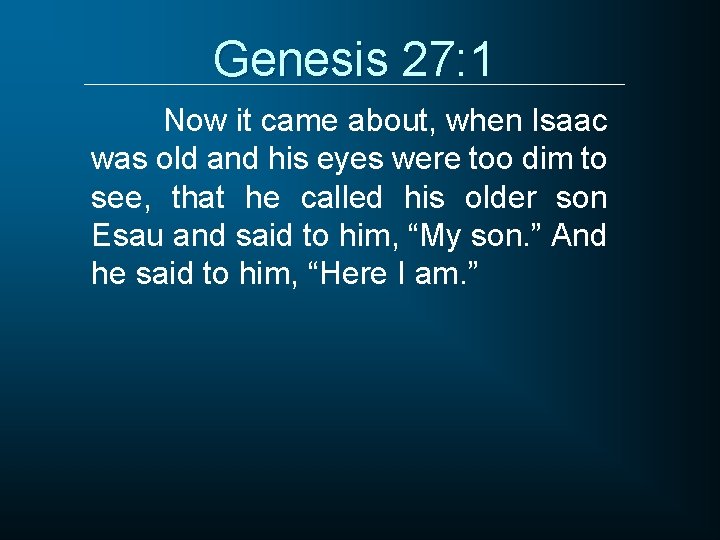 Genesis 27:1

Now it came about, when Isaac was old and his eyes were too dim to see, that he called his older son Esau and said to him, “My son.” And he said to him, “Here I am.”